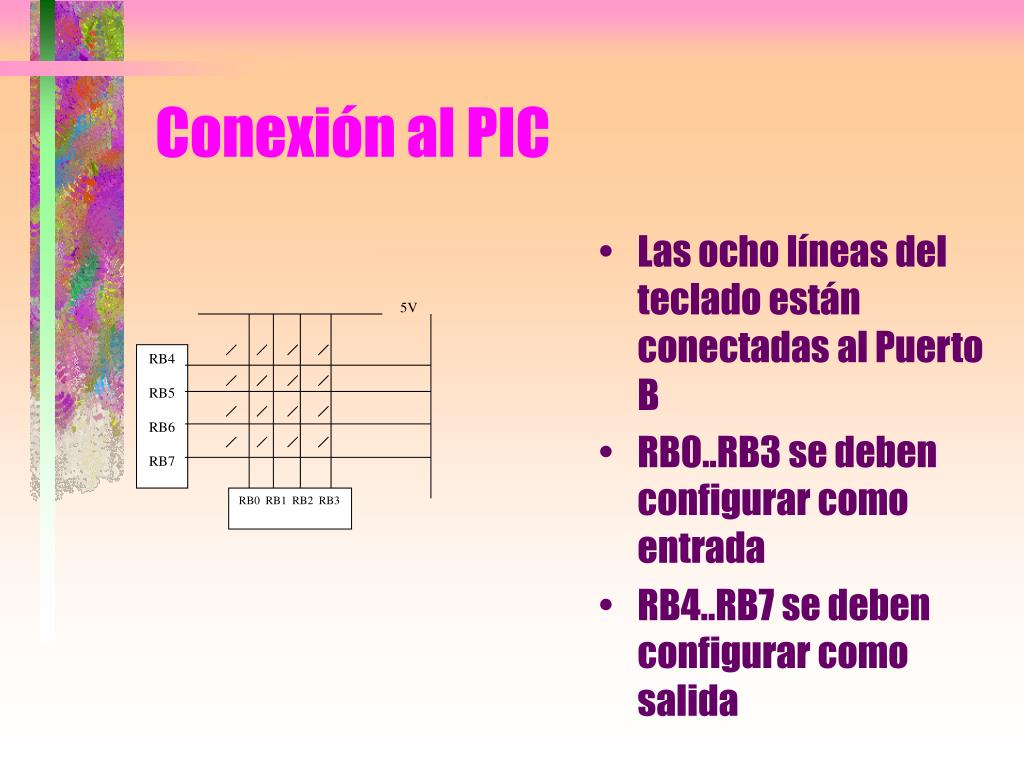 Conexión al PIC

5V

RB4
RB5
RB6
RB7

RB0 RB1 RB2 RB3

• Las ocho líneas del teclado están conectadas al Puerto B
• RB0..RB3 se deben configurar como entrada
• RB4..RB7 se deben configurar como salida